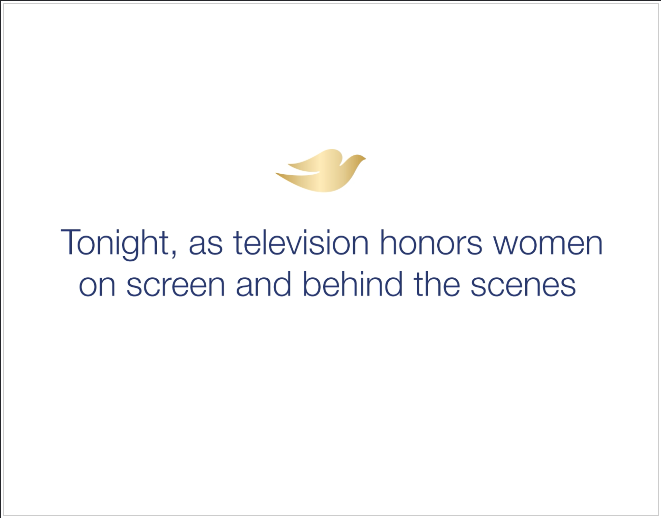 Tonight, as television honors women on screen and behind the scenes